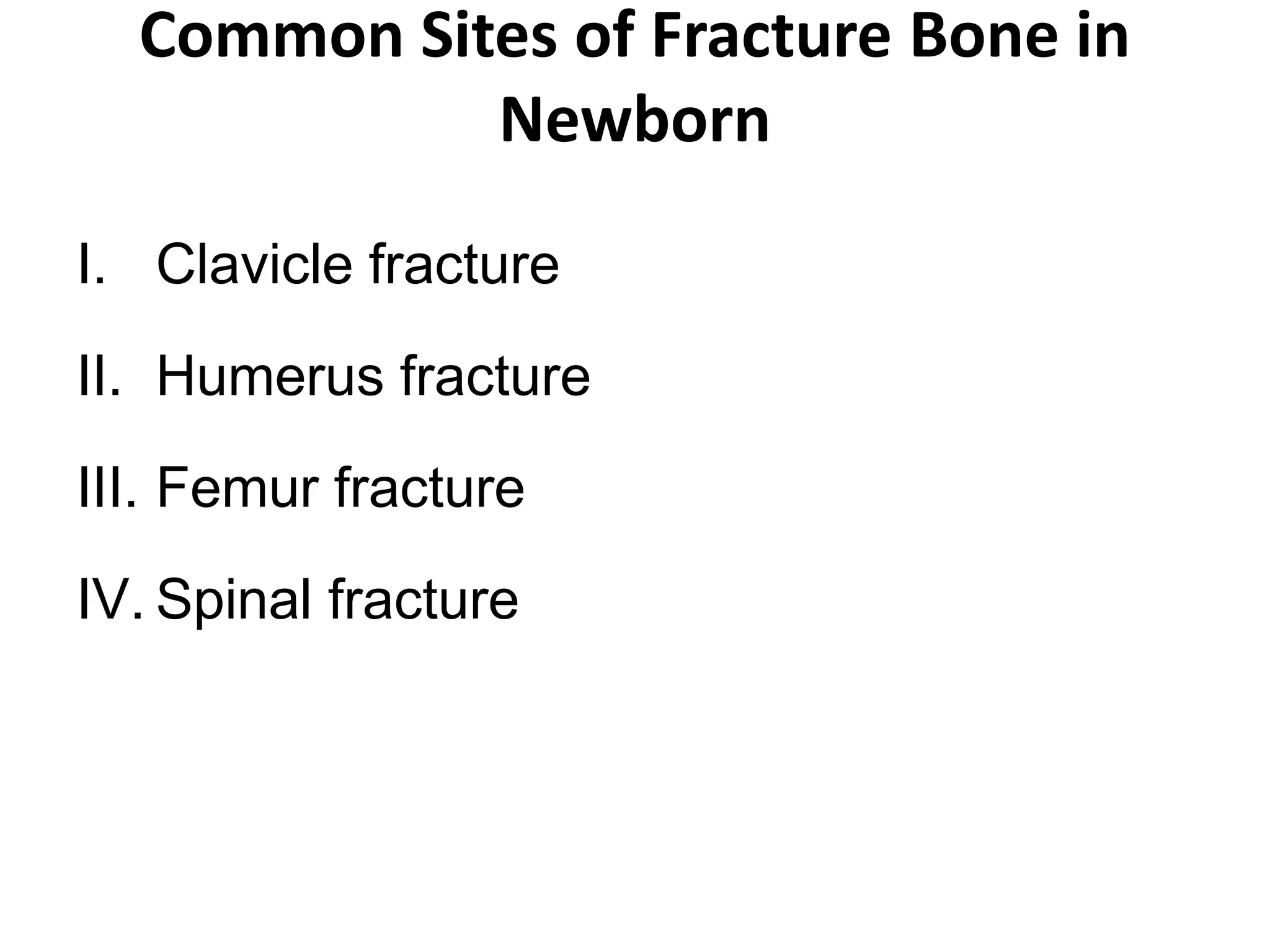 Common Sites of Fracture Bone in Newborn

I. Clavicle fracture

II. Humerus fracture

III. Femur fracture

IV. Spinal fracture